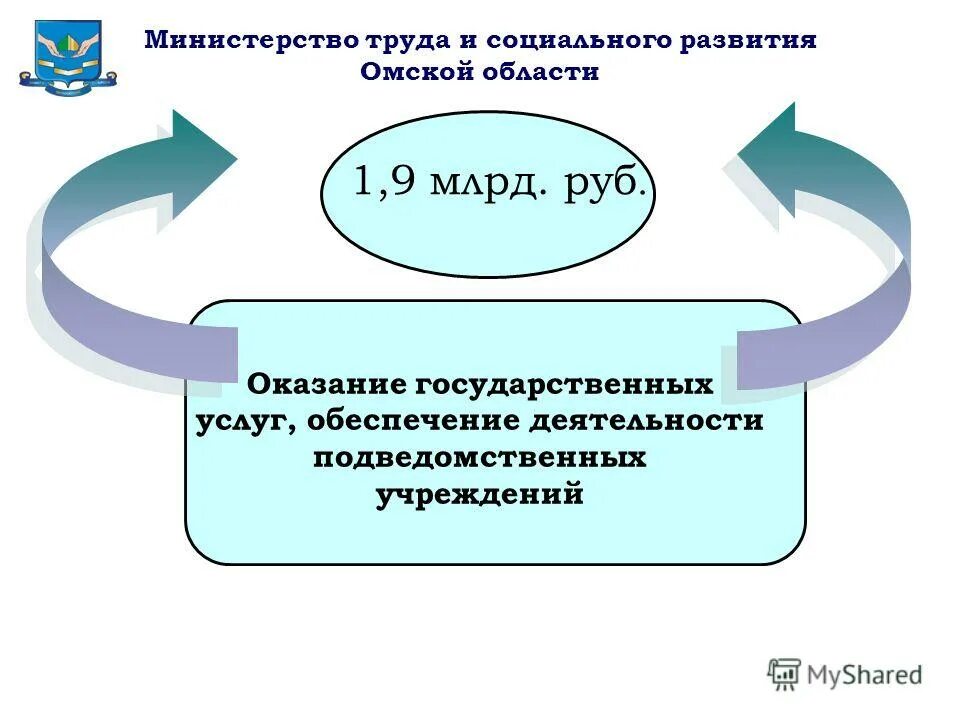 Министерство труда и социального развития Омской области

1,9 млрд. руб.

Оказание государственных услуг, обеспечение деятельности подведомственных учреждений

MyShared